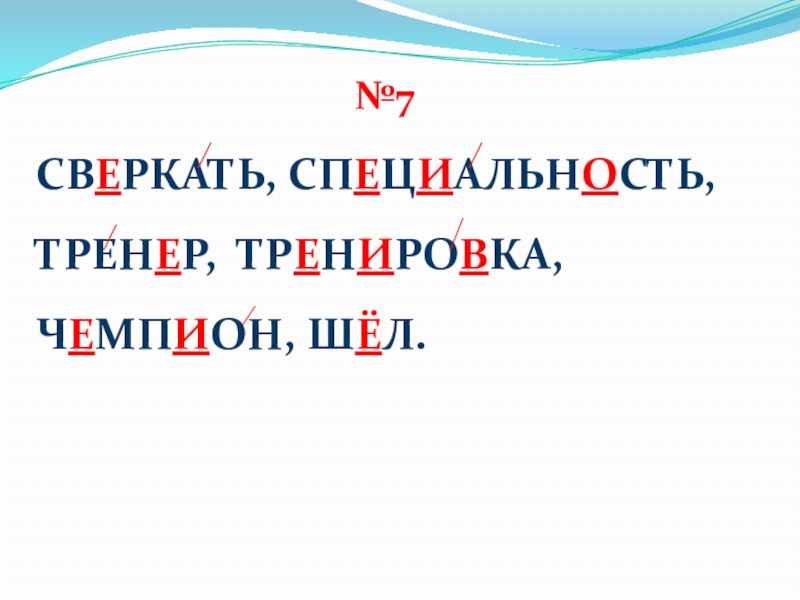 №7

СВЕРКАТЬ, СПЕЦИАЛЬНОСТЬ, ТРЕНЕР, ТРЕНИРОВКА, ЧЕМПИОН, ШЁЛ.